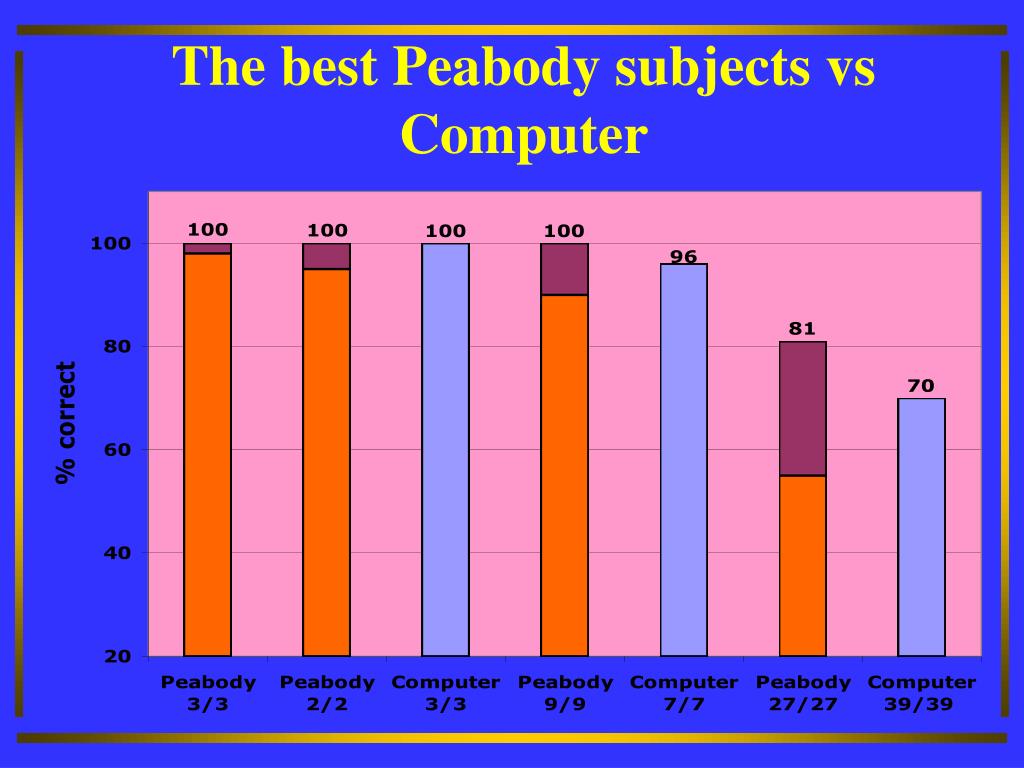 The best Peabody subjects vs Computer

% correct

100
80
60
40
20

100
100
100
100
96
81
70

Peabody 3/3
Peabody 2/2
Computer 3/3
Peabody 9/9
Computer 7/7
Peabody 27/27
Computer 39/39